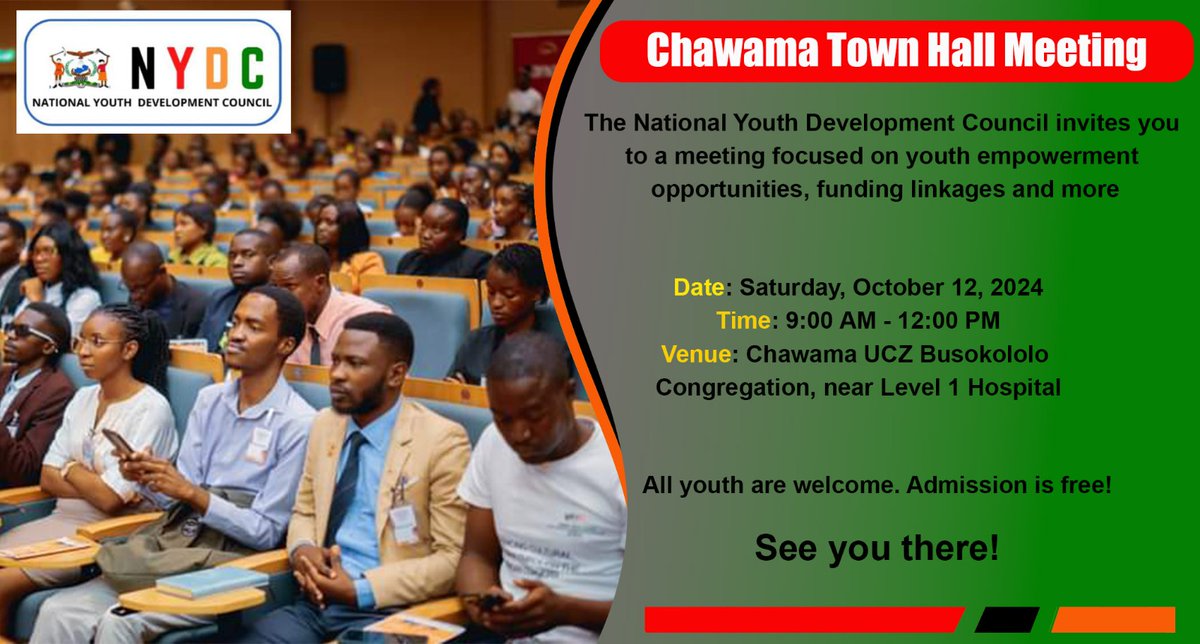 NYDC
NATIONAL YOUTH DEVELOPMENT COUNCIL

Chawama Town Hall Meeting

The National Youth Development Council invites you to a meeting focused on youth empowerment opportunities, funding linkages and more

Date: Saturday, October 12, 2024
Time: 9:00 AM - 12:00 PM
Venue: Chawama UCZ Busokololo Congregation, near Level 1 Hospital

All youth are welcome. Admission is free!

See you there!